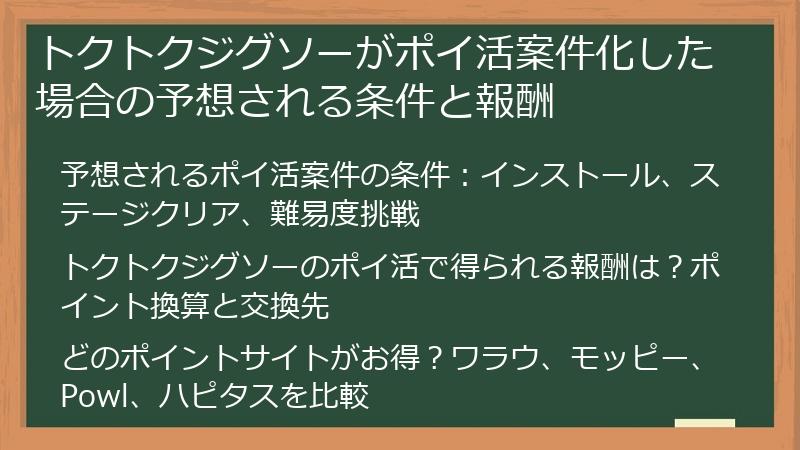 トクトクジグソーがポイ活案件化した場合の予想される条件と報酬

予想されるポイ活案件の条件：インストール、ステージクリア、難易度挑戦

トクトクジグソーのポイ活で得られる報酬は？ポイント換算と交換先

どのポイントサイトがお得？ワラウ、モッピー、Powl、ハピタスを比較